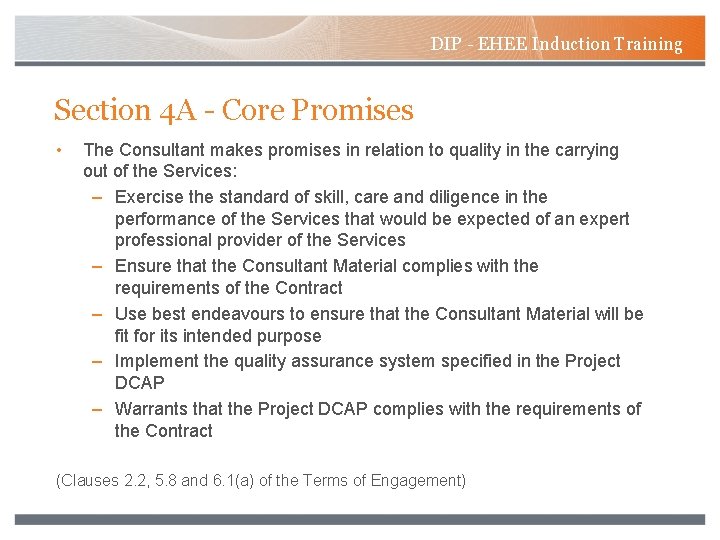 DIP - EHEE Induction Training

Section 4A - Core Promises

• The Consultant makes promises in relation to quality in the carrying out of the Services:
– Exercise the standard of skill, care and diligence in the performance of the Services that would be expected of an expert professional provider of the Services
– Ensure that the Consultant Material complies with the requirements of the Contract
– Use best endeavours to ensure that the Consultant Material will be fit for its intended purpose
– Implement the quality assurance system specified in the Project DCAP
– Warrants that the Project DCAP complies with the requirements of the Contract

(Clauses 2.2, 5.8 and 6.1(a) of the Terms of Engagement)